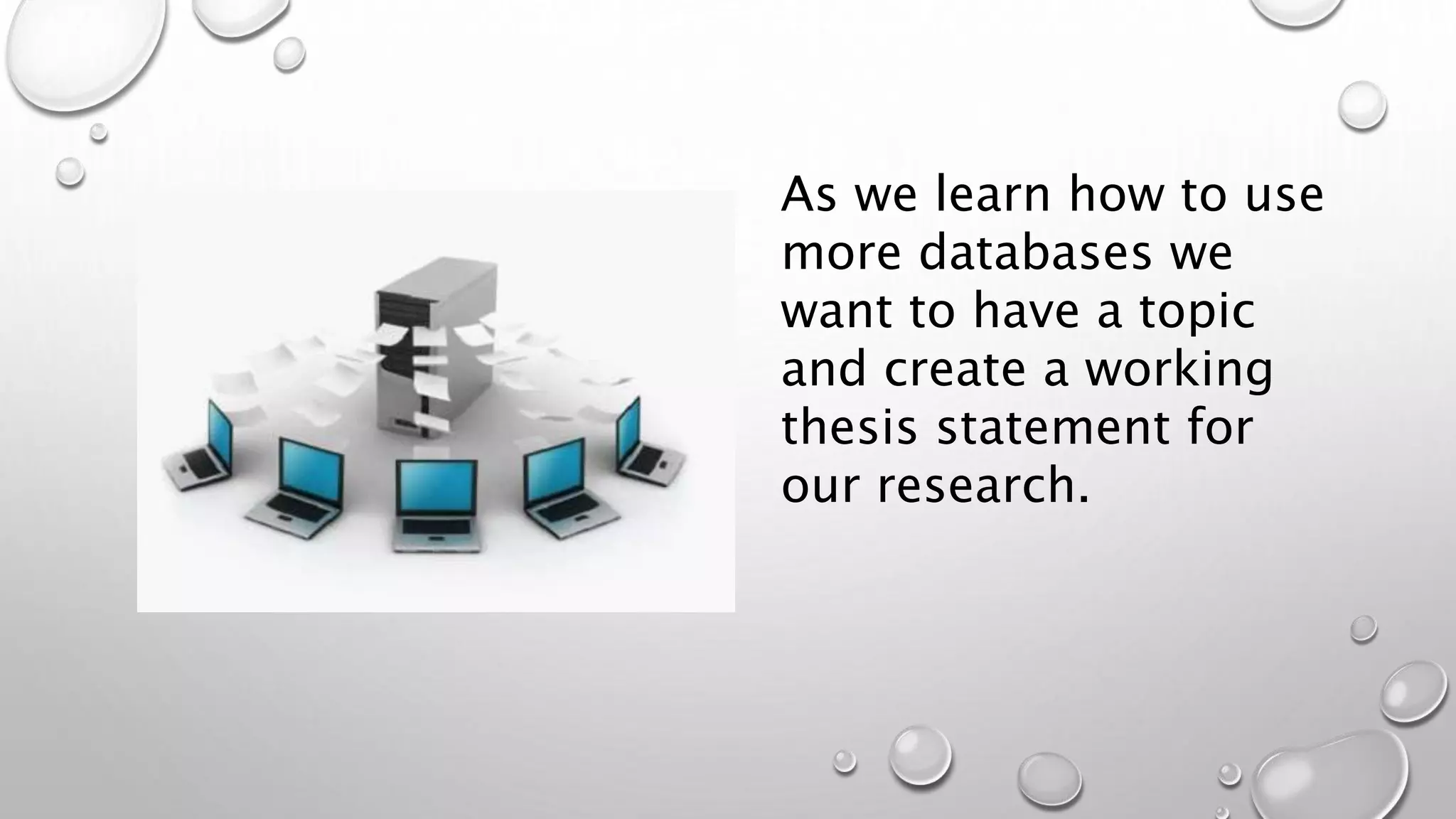 As we learn how to use more databases we want to have a topic and create a working thesis statement for our research.